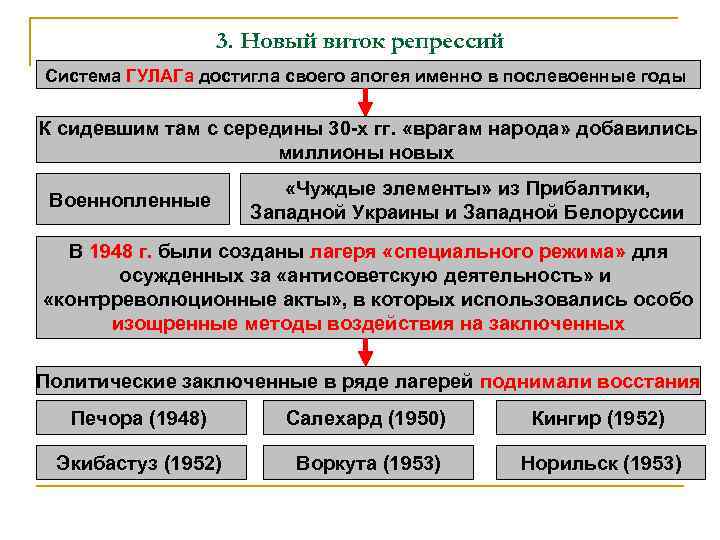 3. Новый виток репрессий

Система ГУЛАГа достигла своего апогея именно в послевоенные годы

К сидевшим там с середины 30-х гг. «врагам народа» добавились миллионы новых

Военнопленные

«Чуждые элементы» из Прибалтики, Западной Украины и Западной Белоруссии

В 1948 г. были созданы лагеря «специального режима» для осужденных за «антисоветскую деятельность» и «контрреволюционные акты», в которых использовались особо изощренные методы воздействия на заключенных

Политические заключенные в ряде лагерей поднимали восстания

Печора (1948)

Салехард (1950)

Кингир (1952)

Экибастуз (1952)

Воркута (1953)

Норильск (1953)